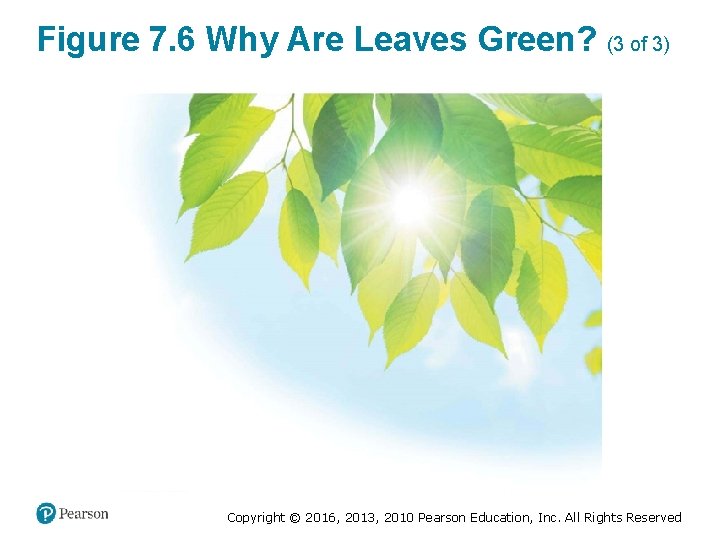 Figure 7.6 Why Are Leaves Green? (3 of 3)

Pearson

Copyright © 2016, 2013, 2010 Pearson Education, Inc. All Rights Reserved